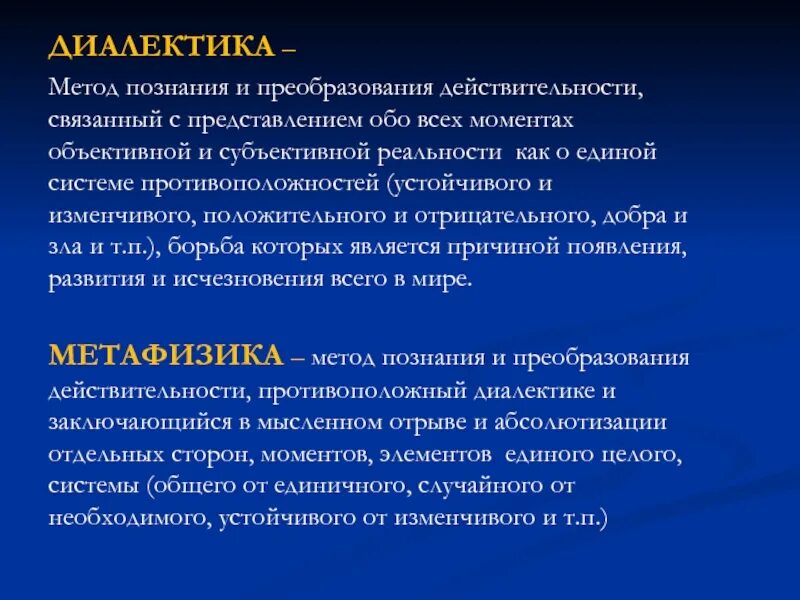 ДИАЛЕКТИКА –

Метод познания и преобразования действительности, связанный с представлением обо всех моментах объективной и субъективной реальности как о единой системе противоположностей (устойчивого и изменчивого, положительного и отрицательного, добра и зла и т.п.), борьба которых является причиной появления, развития и исчезновения всего в мире.

МЕТАФИЗИКА – метод познания и преобразования действительности, противоположный диалектике и заключающийся в мысленном отрыве и абсолютизации отдельных сторон, моментов, элементов единого целого, системы (общего от единичного, случайного от необходимого, устойчивого от изменчивого и т.п.)